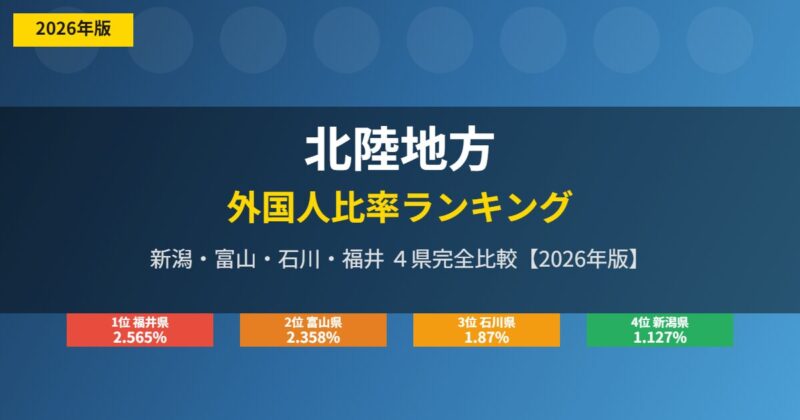 2026年版

北陸地方

外国人比率ランキング

新潟・富山・石川・福井 ４県完全比較【2026年版】

1位 福井県
2.565%

2位 富山県
2.358%

3位 石川県
1.87%

4位 新潟県
1.127%